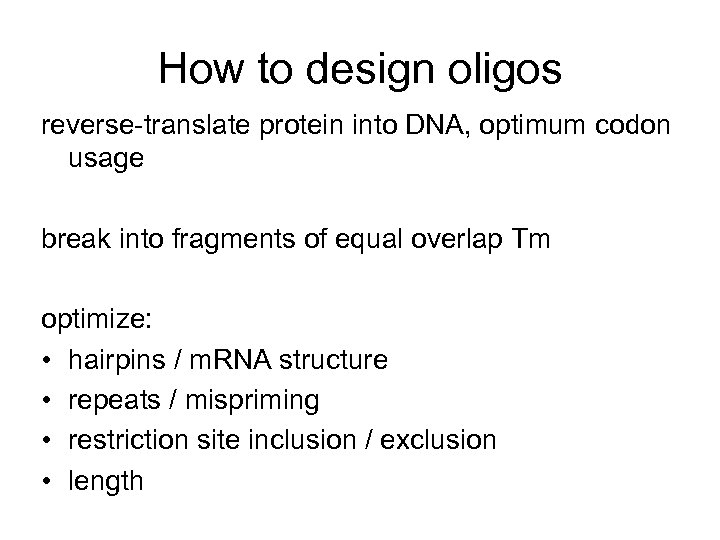 How to design oligos

reverse-translate protein into DNA, optimum codon usage

break into fragments of equal overlap Tm

optimize:
• hairpins / mRNA structure
• repeats / mispriming
• restriction site inclusion / exclusion
• length